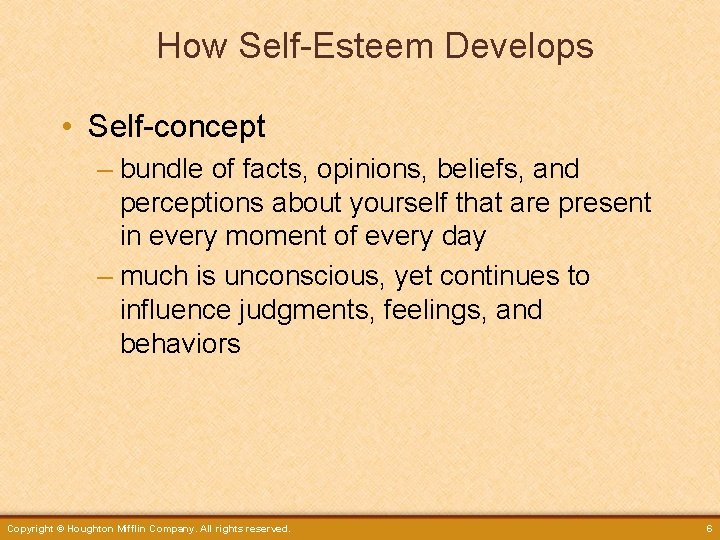 How Self-Esteem Develops

• Self-concept

– bundle of facts, opinions, beliefs, and perceptions about yourself that are present in every moment of every day

– much is unconscious, yet continues to influence judgments, feelings, and behaviors

Copyright © Houghton Mifflin Company. All rights reserved.

6